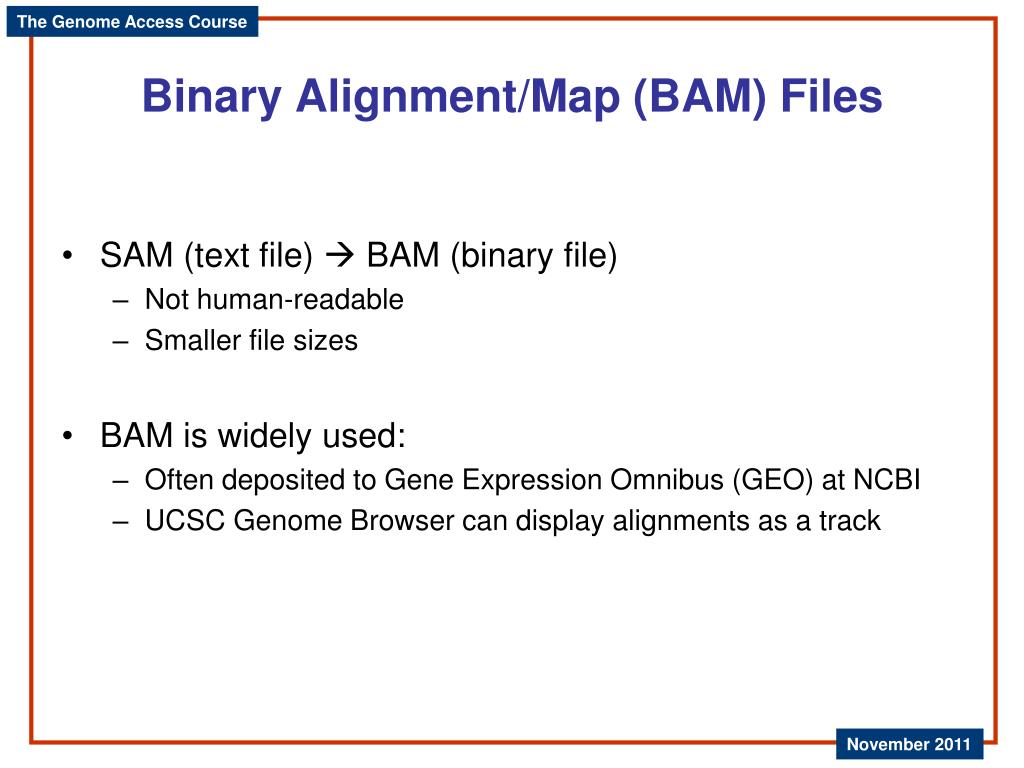 The Genome Access Course

Binary Alignment/Map (BAM) Files

• SAM (text file) → BAM (binary file)
– Not human-readable
– Smaller file sizes

• BAM is widely used:
– Often deposited to Gene Expression Omnibus (GEO) at NCBI
– UCSC Genome Browser can display alignments as a track

November 2011